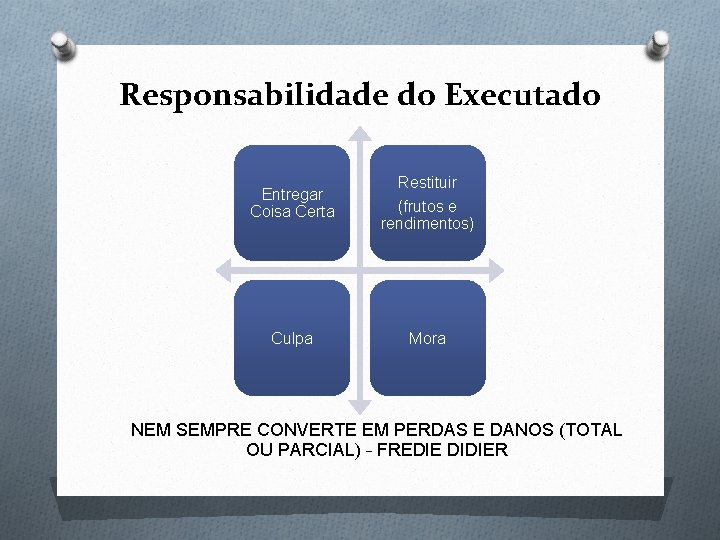 Responsabilidade do Executado

Entregar Coisa Certa

Restituir

(frutos e rendimentos)

Culpa

Mora

NEM SEMPRE CONVERTE EM PERDAS E DANOS (TOTAL OU PARCIAL) - FREDIE DIDIER